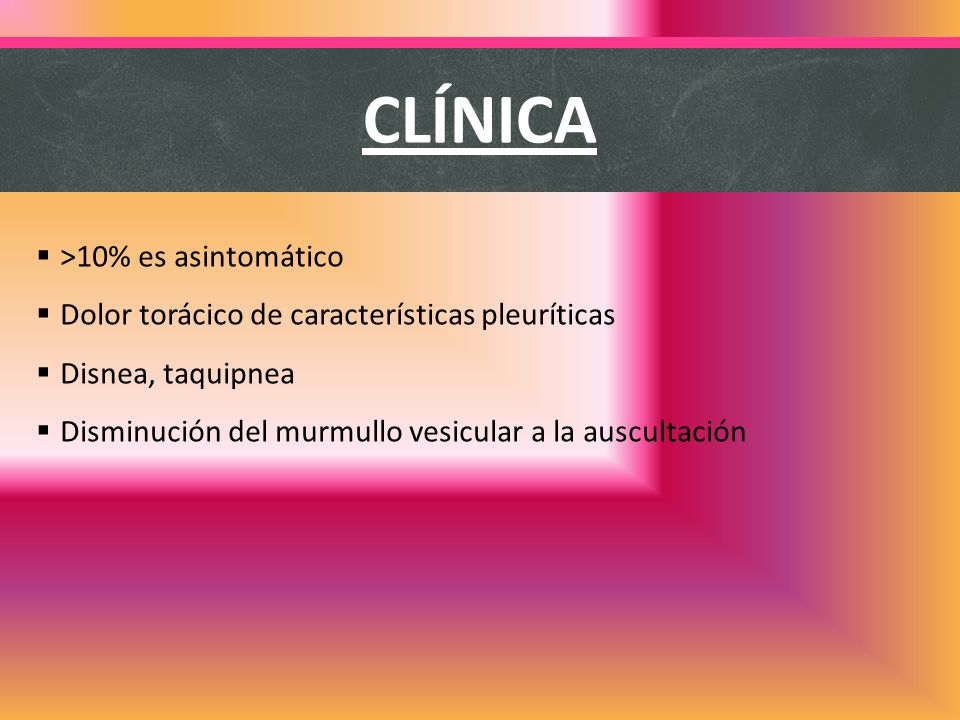 CLÍNICA

▪ >10% es asintomático

▪ Dolor torácico de características pleuríticas

▪ Disnea, taquipnea

▪ Disminución del murmullo vesicular a la auscultación